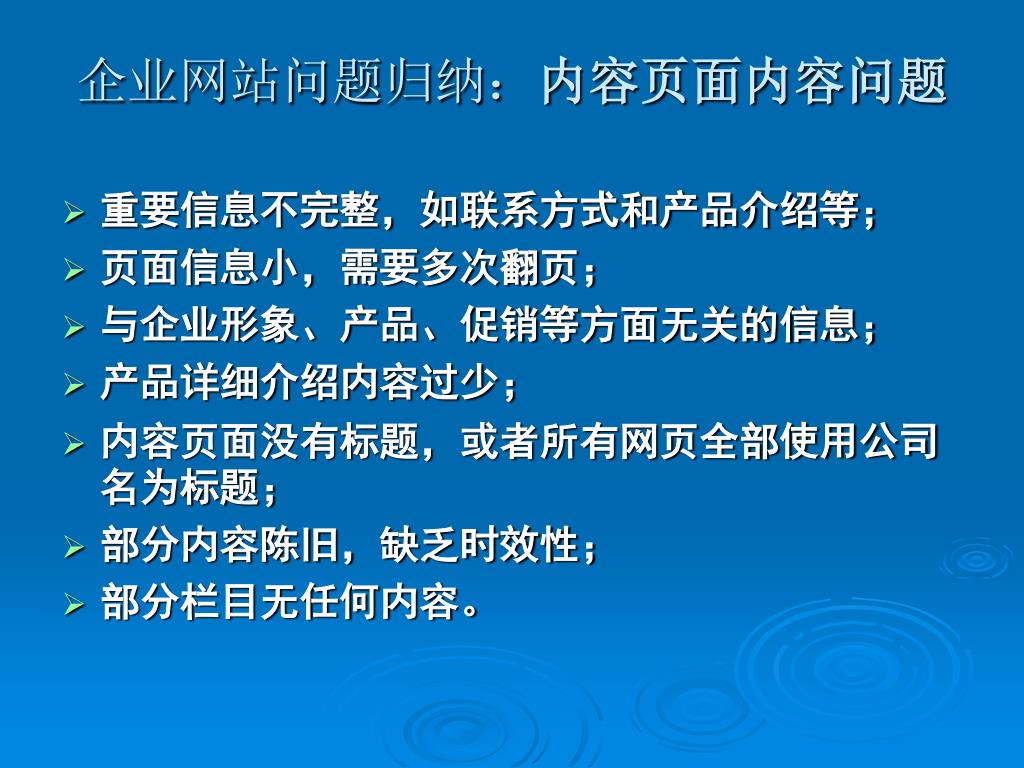 企业网站问题归纳：内容页面内容问题

➢ 重要信息不完整，如联系方式和产品介绍等；
➢ 页面信息小，需要多次翻页；
➢ 与企业形象、产品、促销等方面无关的信息；
➢ 产品详细介绍内容过少；
➢ 内容页面没有标题，或者所有网页全部使用公司名为标题；
➢ 部分内容陈旧，缺乏时效性；
➢ 部分栏目无任何内容。